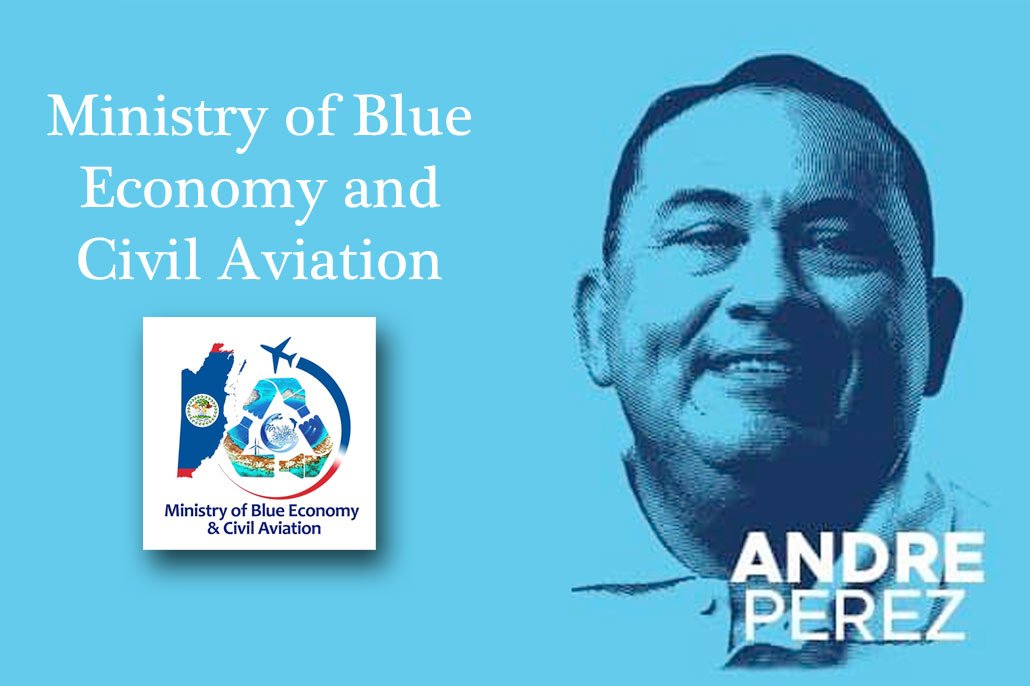 Ministry of Blue Economy and Civil Aviation

Ministry of Blue Economy & Civil Aviation

ANDRE PEREZ